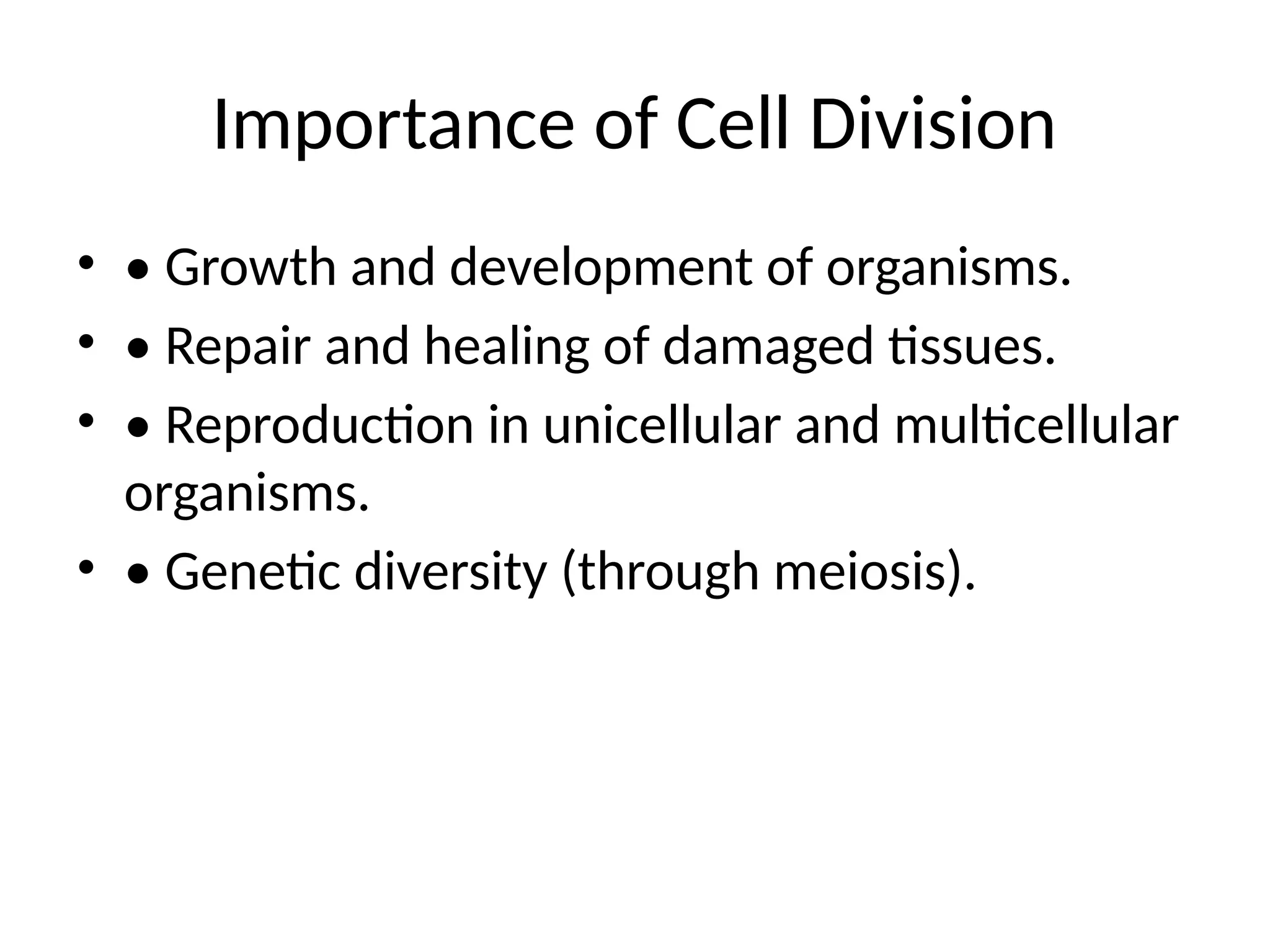 Importance of Cell Division

• • Growth and development of organisms.
• • Repair and healing of damaged tissues.
• • Reproduction in unicellular and multicellular organisms.
• • Genetic diversity (through meiosis).